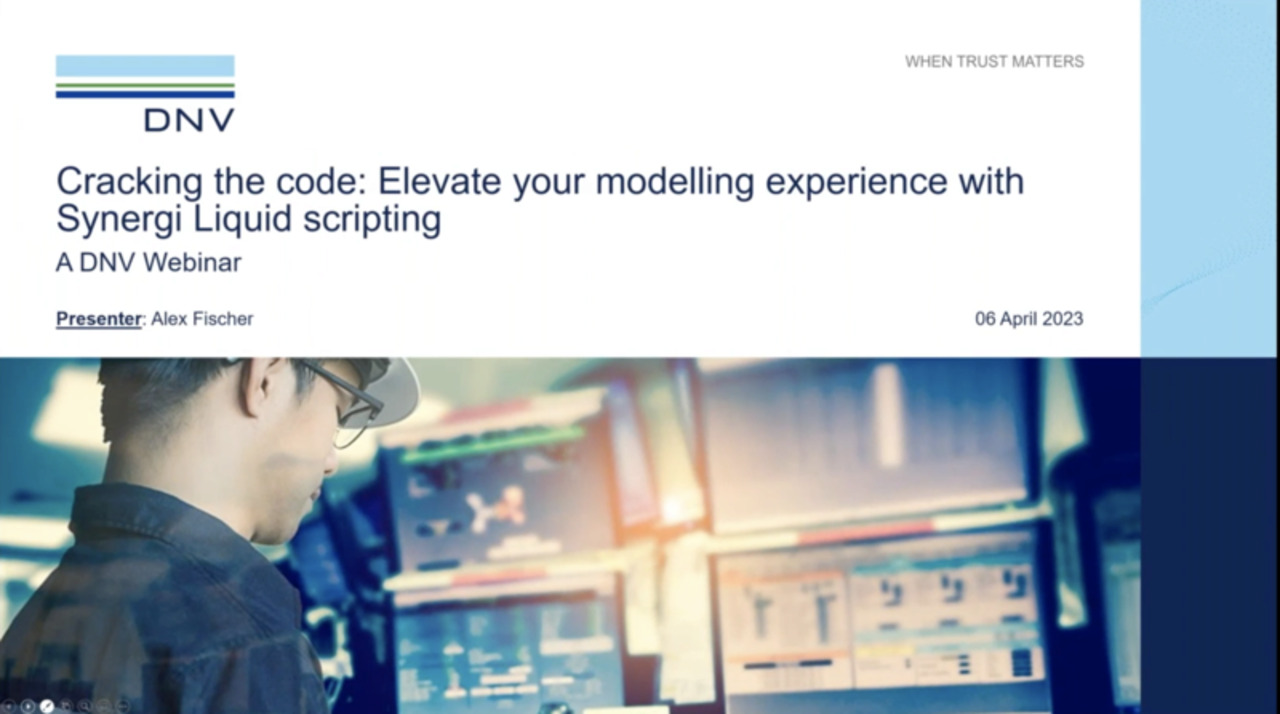 DNV

WHEN TRUST MATTERS

Cracking the code: Elevate your modelling experience with Synergi Liquid scripting

A DNV Webinar

Presenter: Alex Fischer

06 April 2023